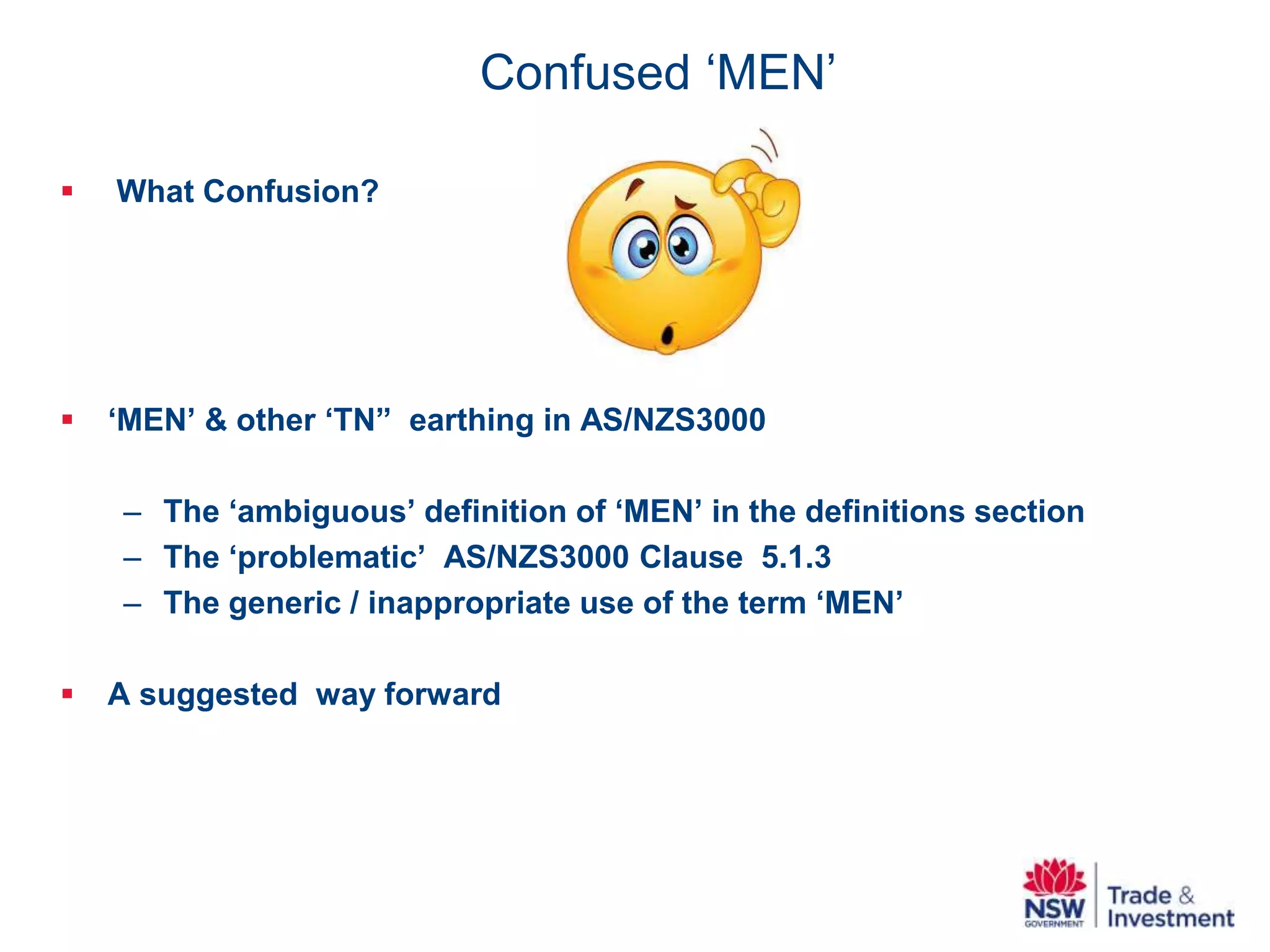 Confused ‘MEN’

▪ What Confusion?

▪ ‘MEN’ & other ‘TN”  earthing in AS/NZS3000

– The ‘ambiguous’ definition of ‘MEN’ in the definitions section
– The ‘problematic’  AS/NZS3000 Clause  5.1.3
– The generic / inappropriate use of the term ‘MEN’

▪ A suggested  way forward

NSW GOVERNMENT Trade & Investment